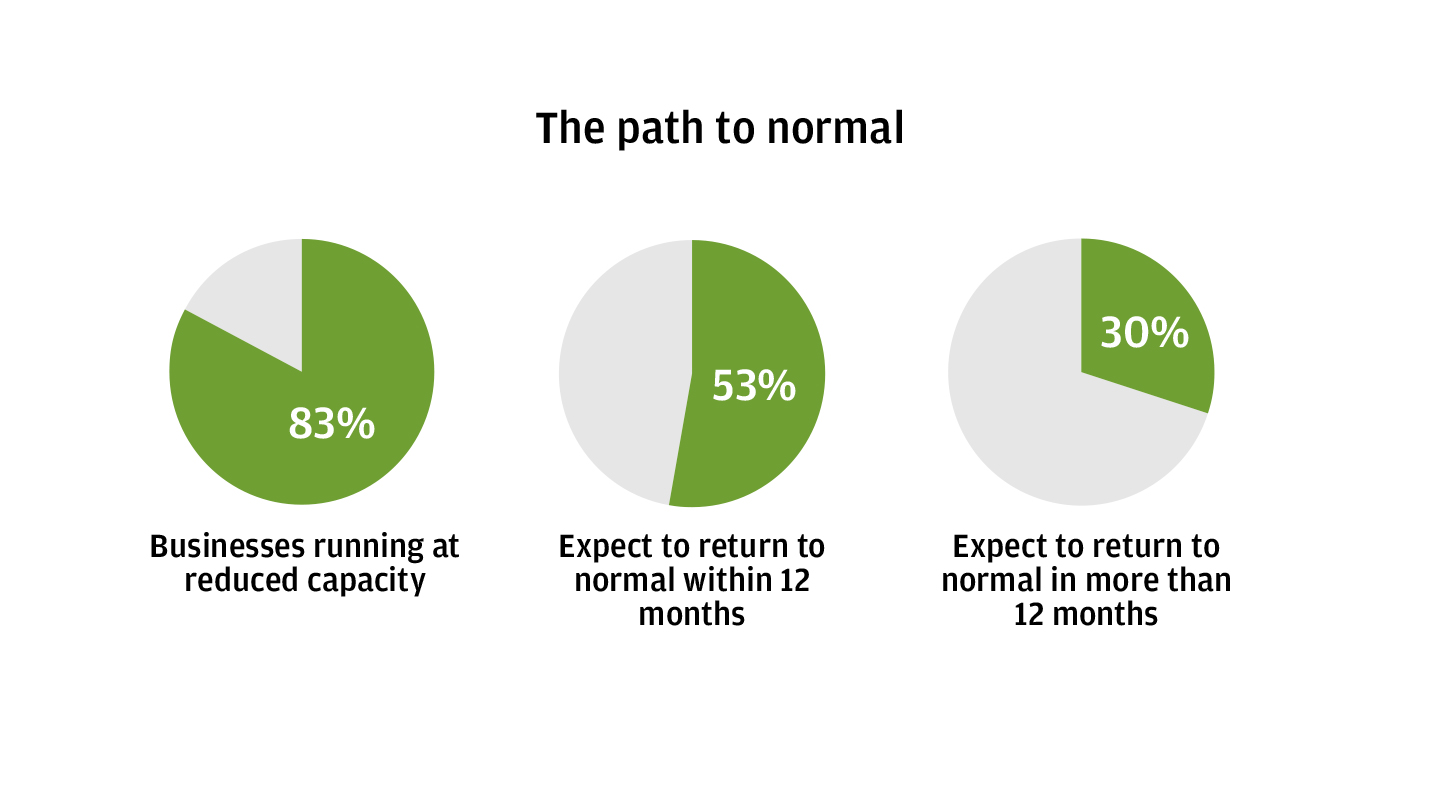 The path to normal

83%

Businesses running at reduced capacity

53%

Expect to return to normal within 12 months

30%

Expect to return to normal in more than 12 months